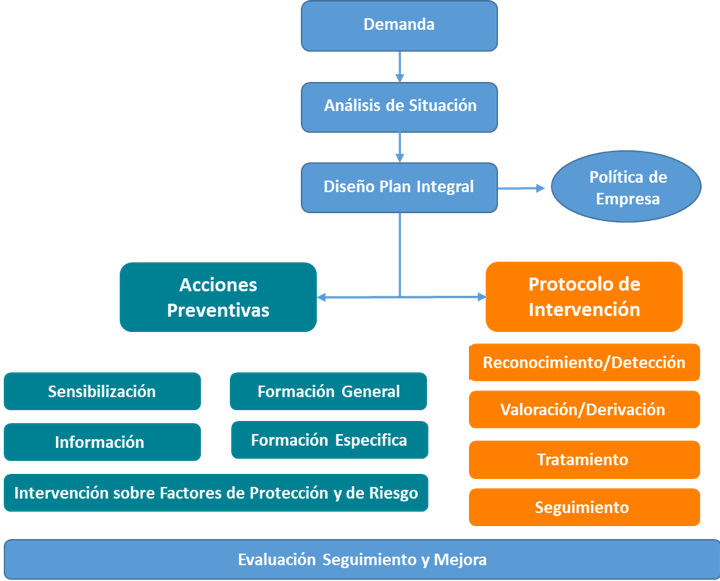 Demanda

Análisis de Situación

Diseño Plan Integral

Política de Empresa

Acciones Preventivas

Protocolo de Intervención

Sensibilización

Formación General

Información

Formación Especifica

Intervención sobre Factores de Protección y de Riesgo

Reconocimiento/Detección

Valoración/Derivación

Tratamiento

Seguimiento

Evaluación Seguimiento y Mejora